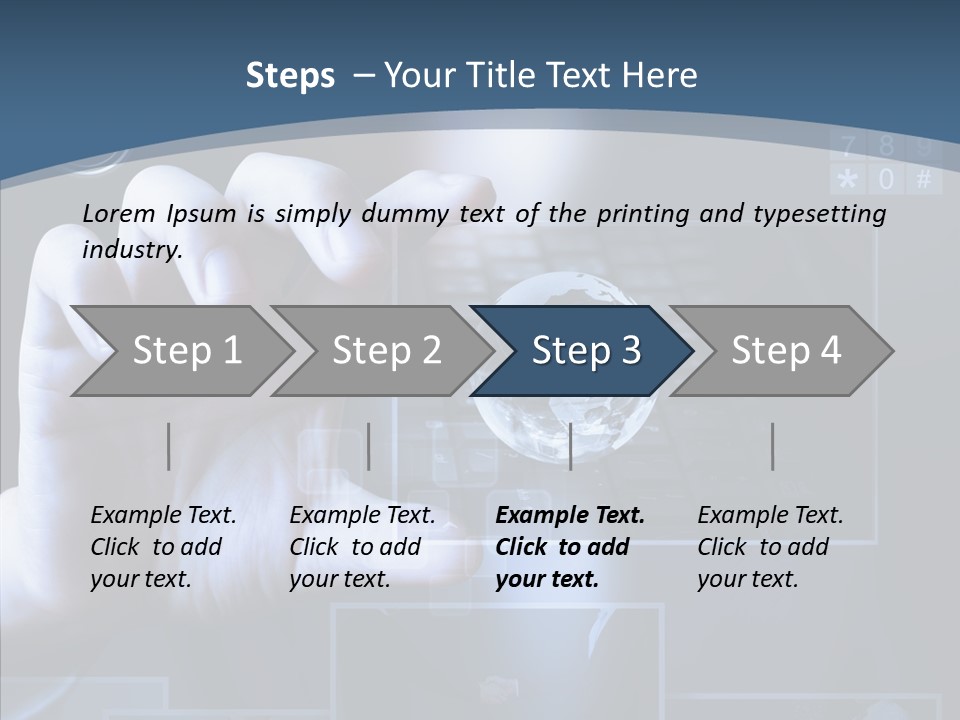 Steps – Your Title Text Here

7 8 9
* 0 #

Lorem Ipsum is simply dummy text of the printing and typesetting industry.

Step 1

Step 2

Step 3

Step 4

Example Text. Click to add your text.

Example Text. Click to add your text.

Example Text. Click to add your text.

Example Text. Click to add your text.